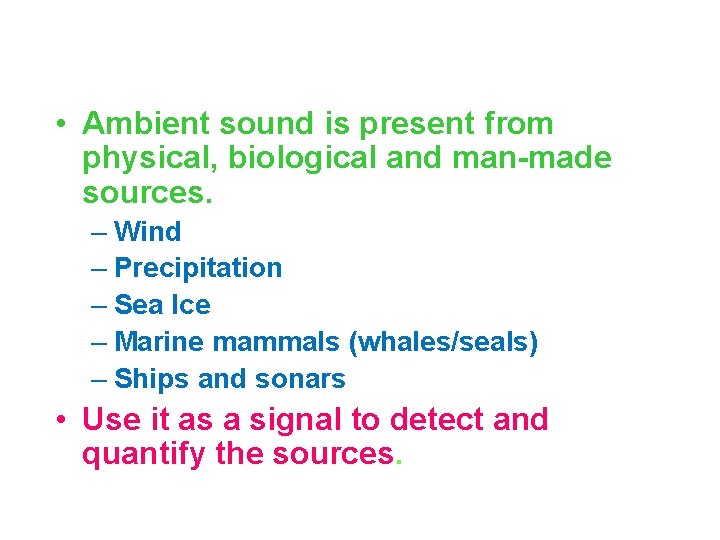 • Ambient sound is present from physical, biological and man-made sources.

– Wind
– Precipitation
– Sea Ice
– Marine mammals (whales/seals)
– Ships and sonars

• Use it as a signal to detect and quantify the sources.